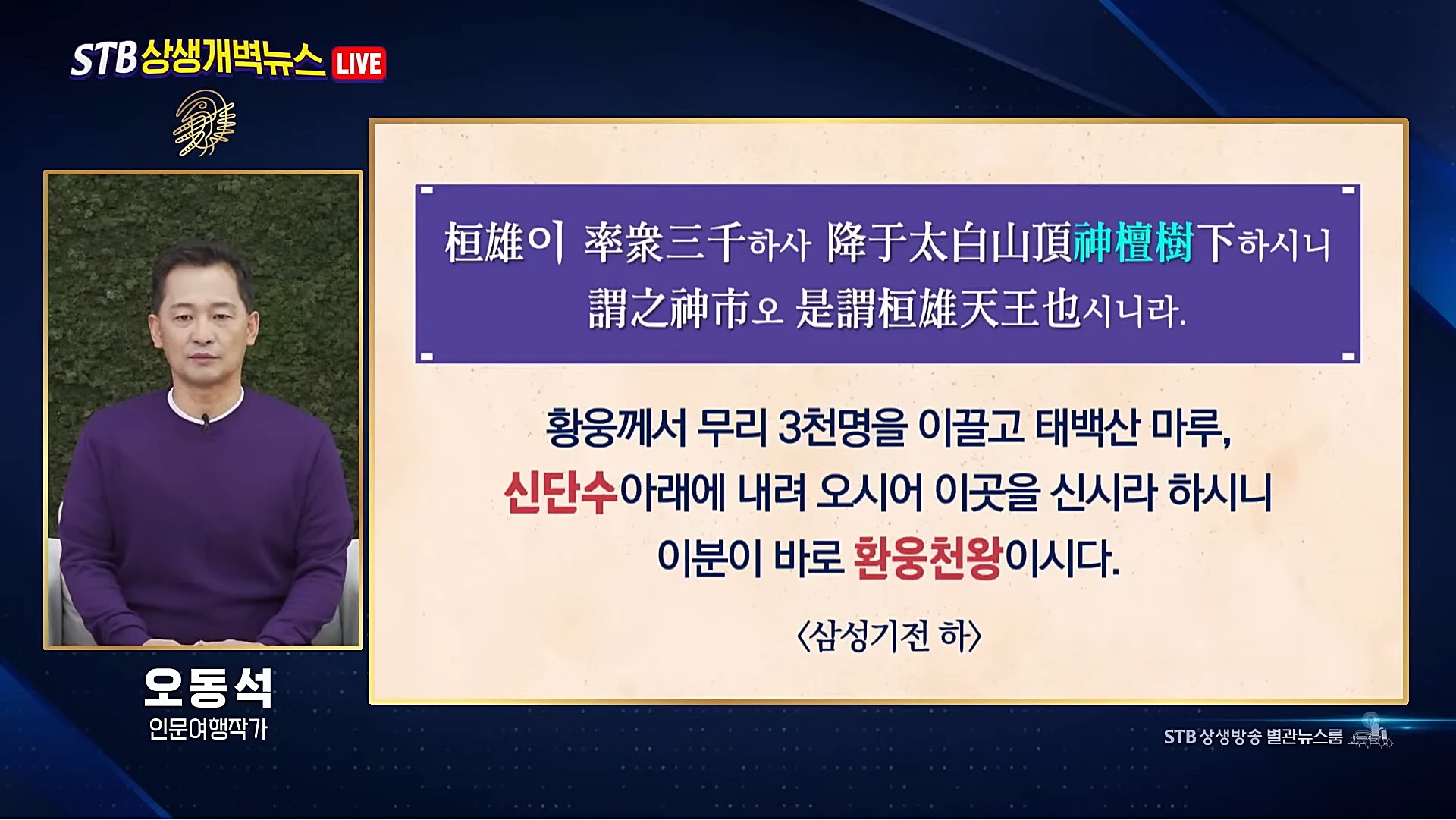 STB 상생개벽뉴스 LIVE

桓雄이 率衆三千하사 降于太白山頂神檀樹下하시니 謂之神市오 是謂桓雄天王也시니라.

황웅께서 무리 3천명을 이끌고 태백산 마루, 신단수아래에 내려 오시어 이곳을 신시라 하시니 이분이 바로 환웅천왕이시다.

〈삼성기전 하〉

오동석
인문여행작가

STB 상생방송 별관뉴스룸